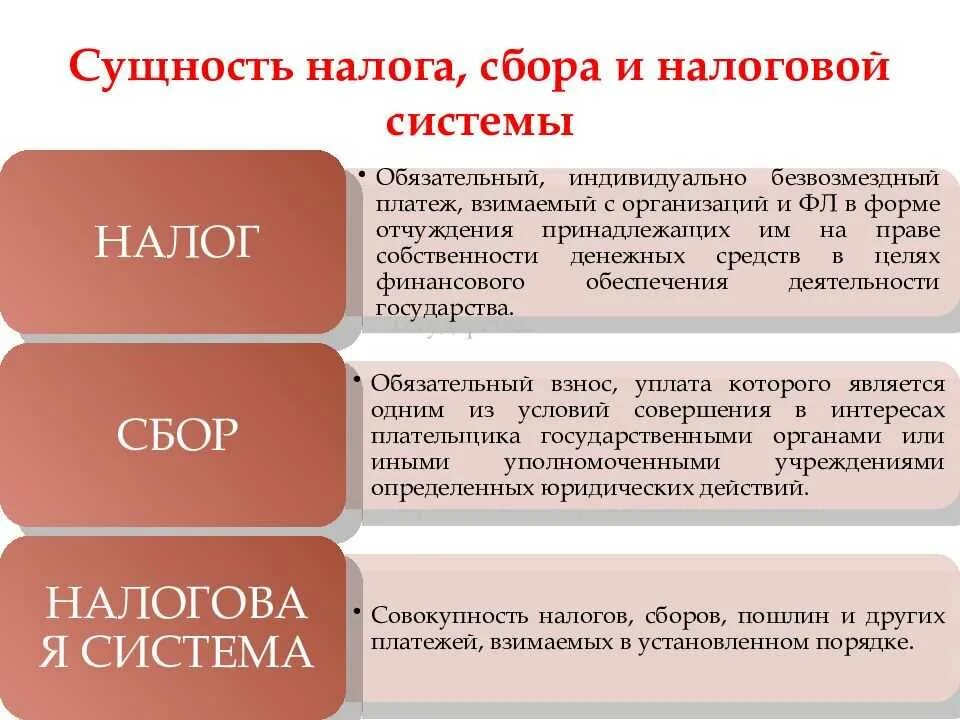 Сущность налога, сбора и налоговой системы

НАЛОГ

• Обязательный, индивидуально безвозмездный платеж, взимаемый с организаций и ФЛ в форме отчуждения принадлежащих им на праве собственности денежных средств в целях финансового обеспечения деятельности государства.

СБОР

• Обязательный взнос, уплата которого является одним из условий совершения в интересах плательщика государственными органами или иными уполномоченными учреждениями определенных юридических действий.

НАЛОГОВАЯ СИСТЕМА

• Совокупность налогов, сборов, пошлин и других платежей, взимаемых в установленном порядке.